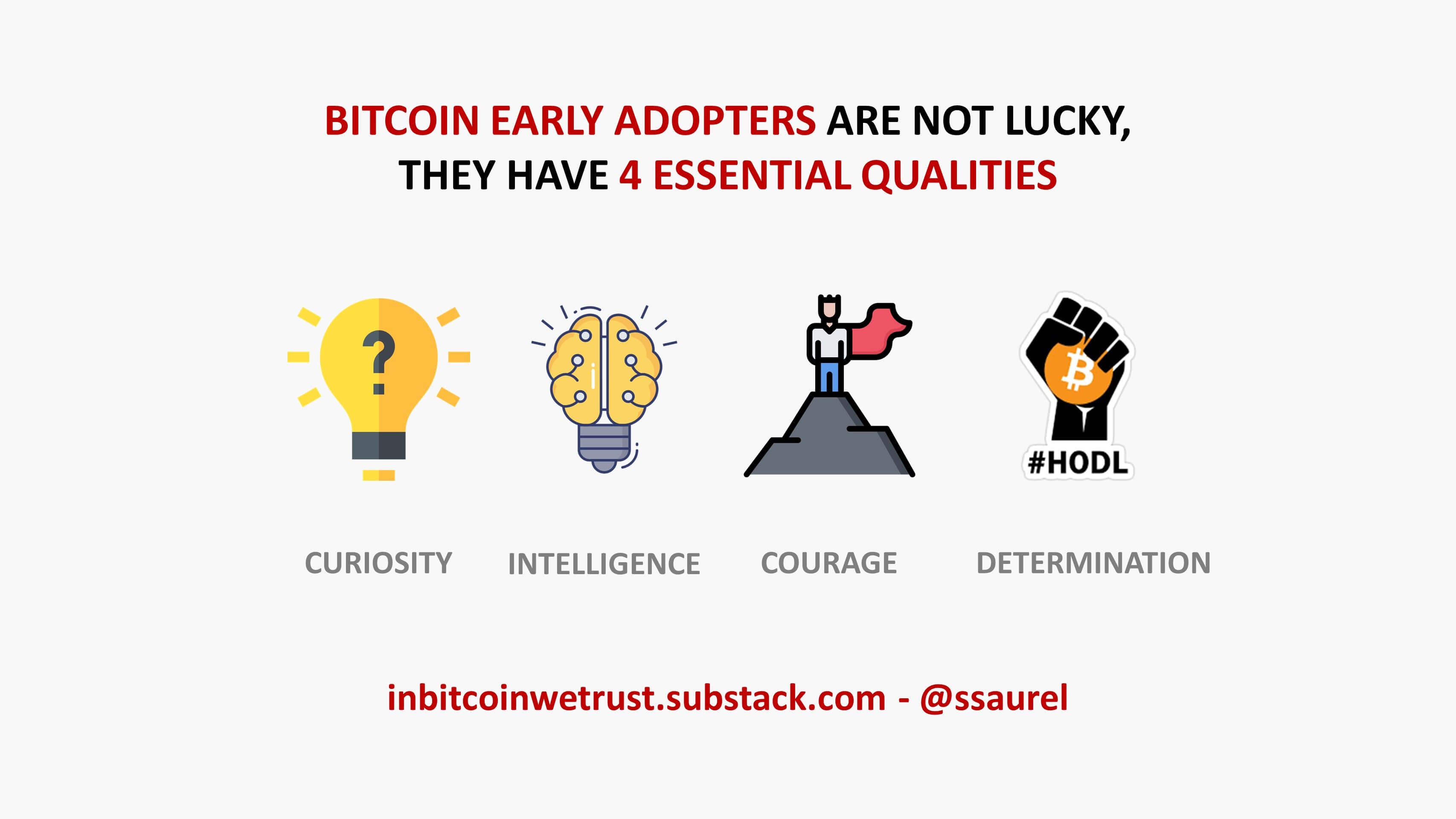 BITCOIN EARLY ADOPTERS ARE NOT LUCKY, THEY HAVE 4 ESSENTIAL QUALITIES

?

#HODL

CURIOSITY INTELLIGENCE COURAGE DETERMINATION

inbitcoinwetrust.substack.com - @ssaurel